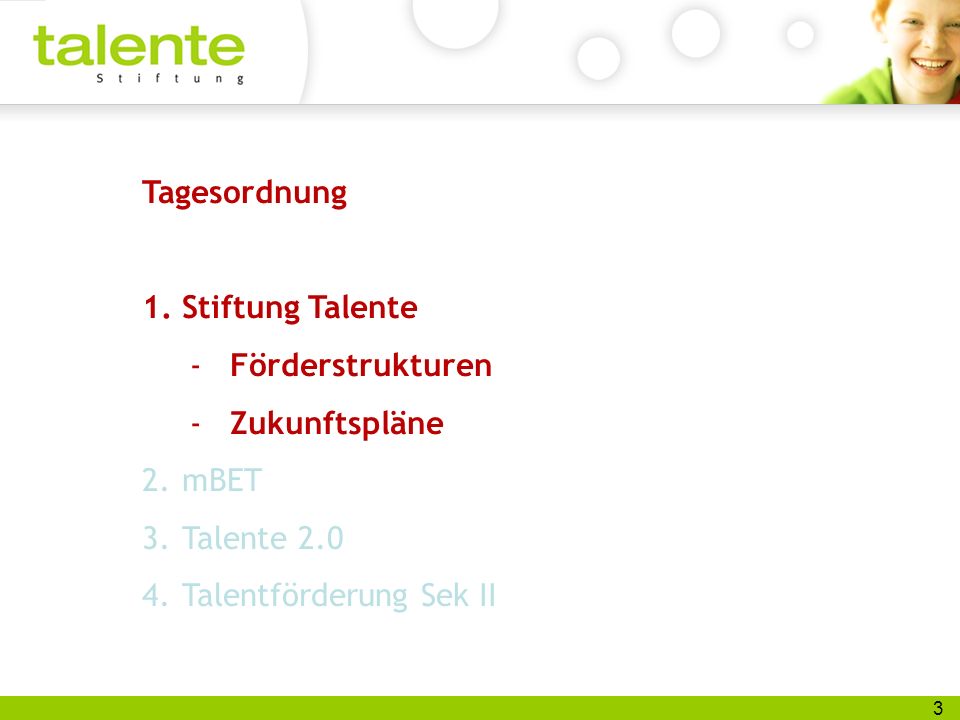 talente
Stiftung

Tagesordnung

1. Stiftung Talente
- Förderstrukturen
- Zukunftspläne
2. mBET
3. Talente 2.0
4. Talentförderung Sek II

3